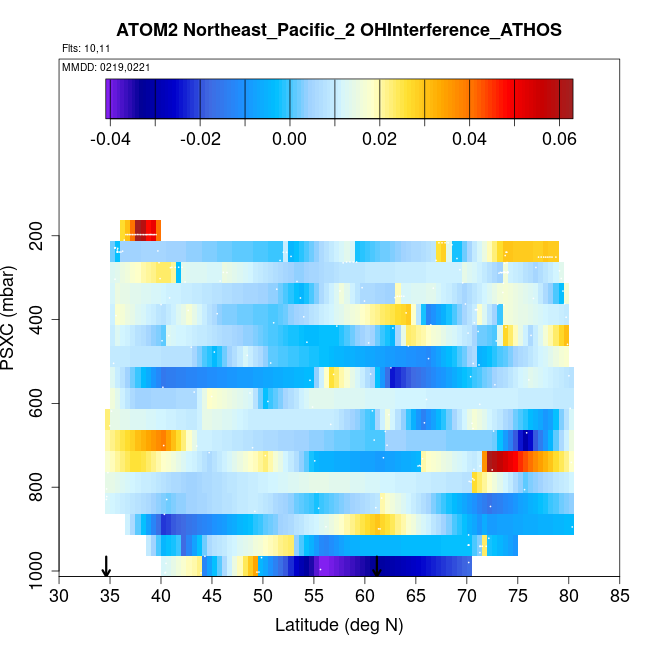 ATOM2 Northeast_Pacific_2 OHInterference_ATHOS

Flts: 10,11

MMDD: 0219,0221

-0.04 -0.02 0.00 0.02 0.04 0.06

PSXC (mbar)

200
400
600
800
1000

30 35 40 45 50 55 60 65 70 75 80 85

Latitude (deg N)